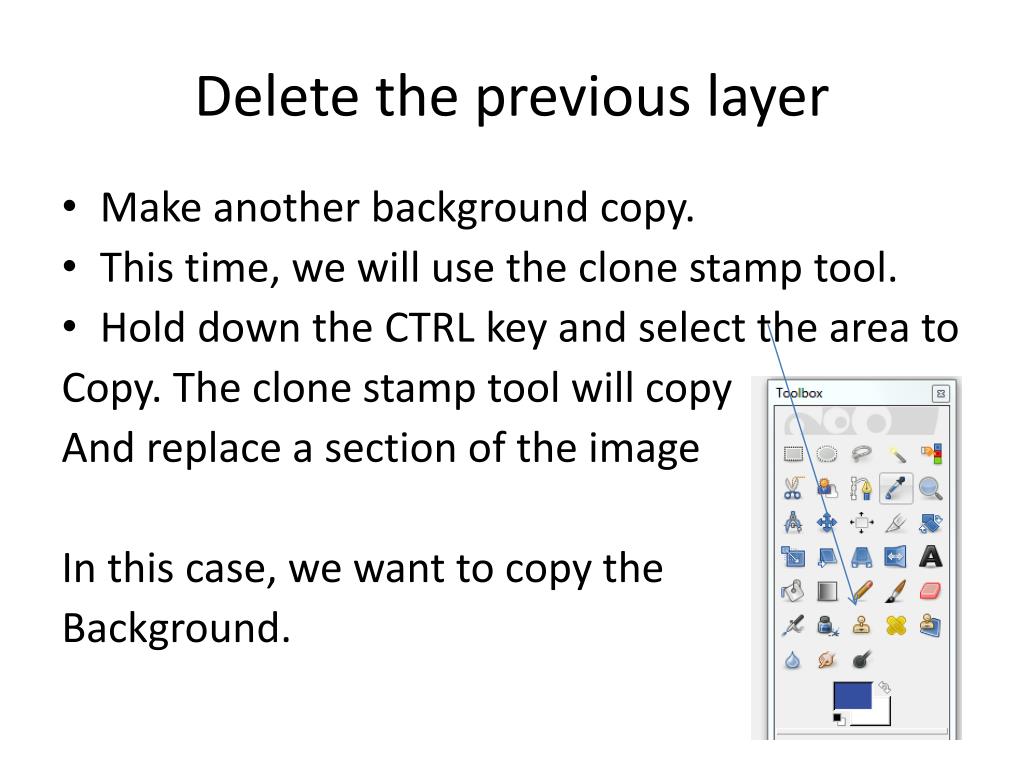 Delete the previous layer

• Make another background copy.
• This time, we will use the clone stamp tool.
• Hold down the CTRL key and select the area to Copy. The clone stamp tool will copy And replace a section of the image

In this case, we want to copy the Background.

Toolbox